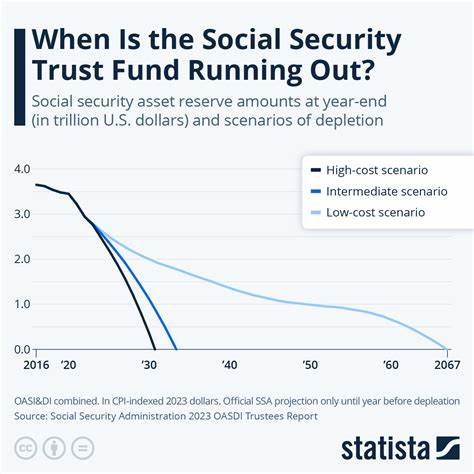 When Is the Social Security Trust Fund Running Out?

Social security asset reserve amounts at year-end (in trillion U.S. dollars) and scenarios of depletion

High-cost scenario
Intermediate scenario
Low-cost scenario

4.0
3.0
2.0
1.0
0.0

2016 '20 '30 '40 '50 '60 2067

OASI&DI combined. In CPI-indexed 2023 dollars. Official SSA projection only until year before depleation
Source: Social Security Administration 2023 OASDI Trustees Report

statista